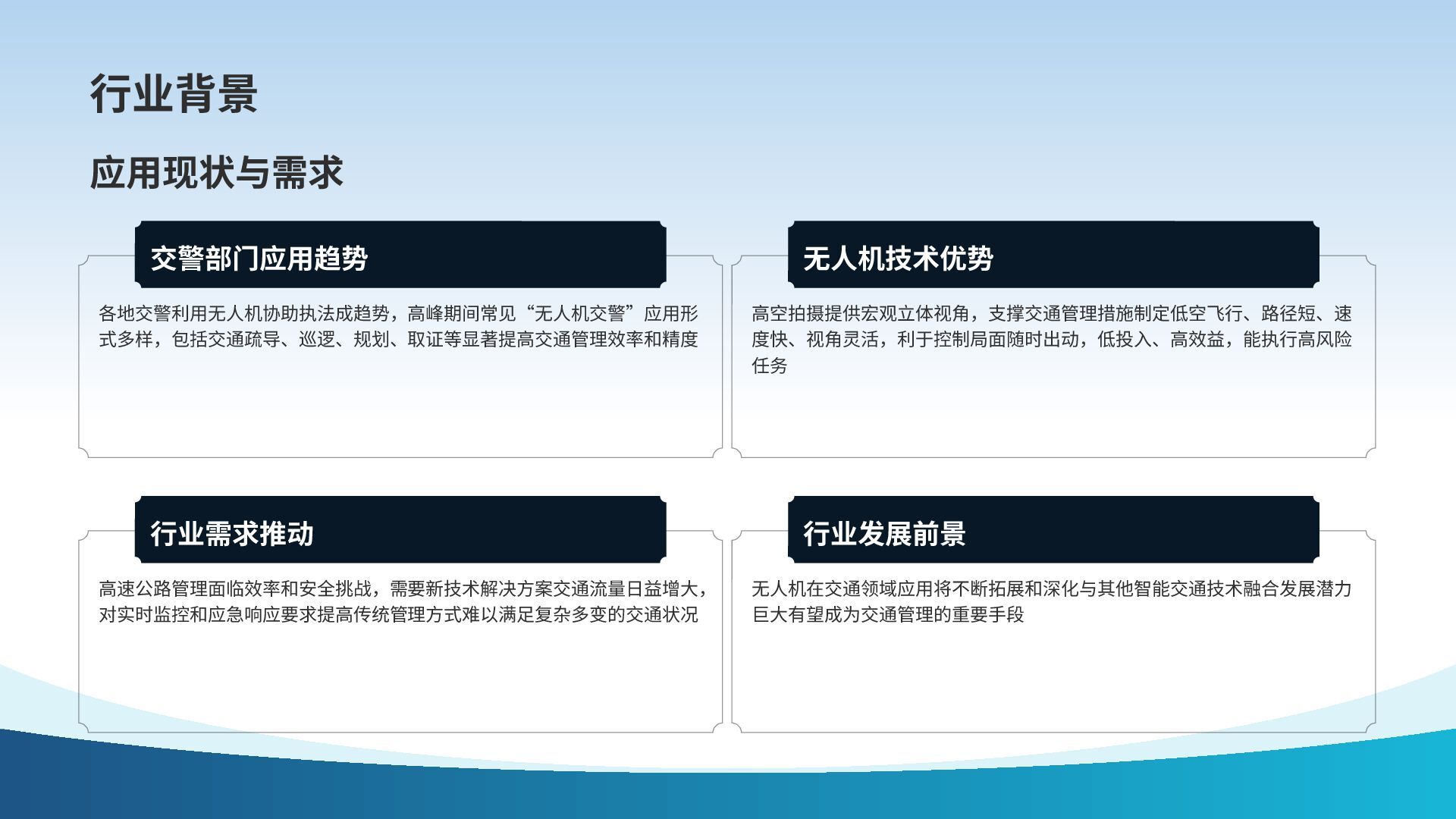 行业背景

应用现状与需求

交警部门应用趋势

各地交警利用无人机协助执法成趋势，高峰期间常见“无人机交警”应用形式多样，包括交通疏导、巡逻、规划、取证等显著提高交通管理效率和精度

无人机技术优势

高空拍摄提供宏观立体视角，支撑交通管理措施制定低空飞行、路径短、速度快、视角灵活，利于控制局面随时出动，低投入、高效益，能执行高风险任务

行业需求推动

高速公路管理面临效率和安全挑战，需要新技术解决方案交通流量日益增大，对实时监控和应急响应要求提高传统管理方式难以满足复杂多变的交通状况

行业发展前景

无人机在交通领域应用将不断拓展和深化与其他智能交通技术融合发展潜力巨大有望成为交通管理的重要手段